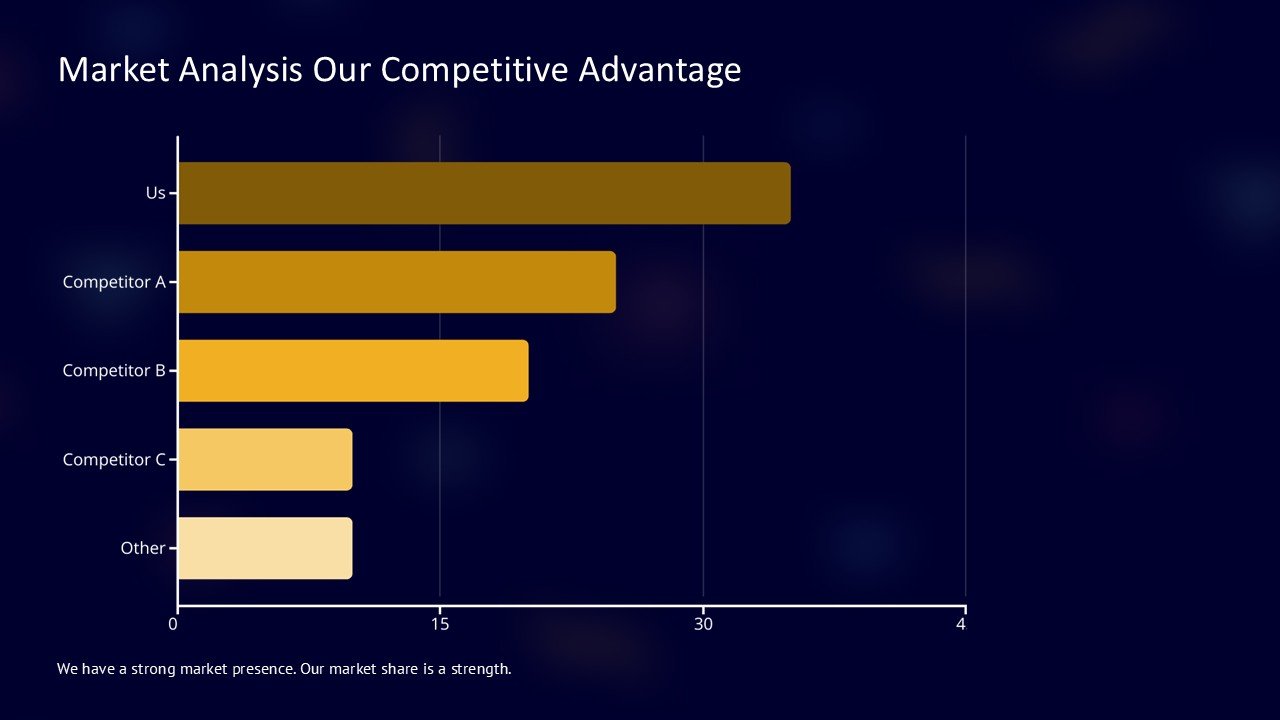 Market Analysis Our Competitive Advantage

Us

Competitor A

Competitor B

Competitor C

Other

0

15

30

4

We have a strong market presence. Our market share is a strength.